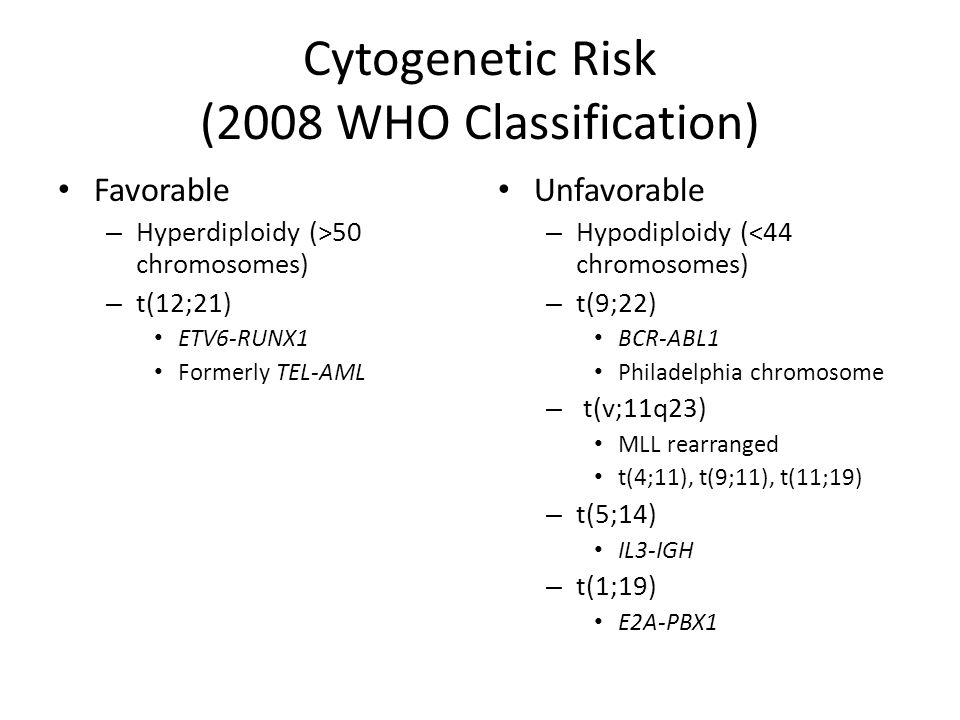 Cytogenetic Risk
(2008 WHO Classification)

• Favorable
– Hyperdiploidy (>50 chromosomes)
– t(12;21)
• ETV6-RUNX1
• Formerly TEL-AML

• Unfavorable
– Hypodiploidy (<44 chromosomes)
– t(9;22)
• BCR-ABL1
• Philadelphia chromosome
– t(v;11q23)
• MLL rearranged
• t(4;11), t(9;11), t(11;19)
– t(5;14)
• IL3-IGH
– t(1;19)
• E2A-PBX1